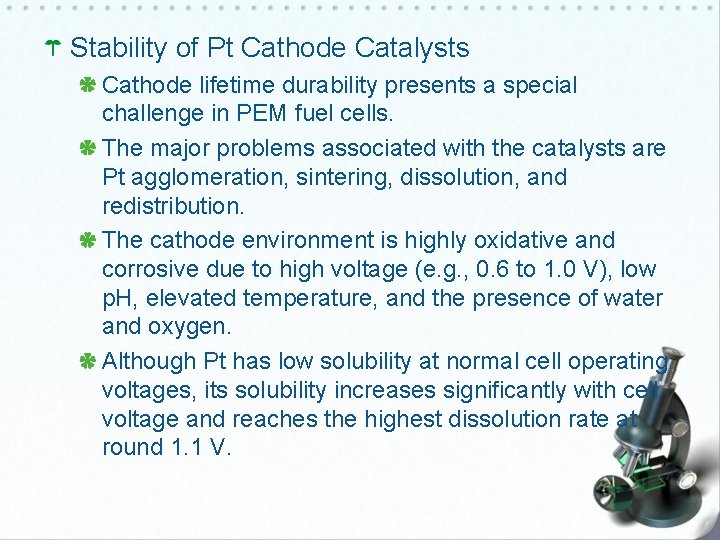 Stability of Pt Cathode Catalysts

Cathode lifetime durability presents a special challenge in PEM fuel cells.

The major problems associated with the catalysts are Pt agglomeration, sintering, dissolution, and redistribution.

The cathode environment is highly oxidative and corrosive due to high voltage (e.g., 0.6 to 1.0 V), low pH, elevated temperature, and the presence of water and oxygen.

Although Pt has low solubility at normal cell operating voltages, its solubility increases significantly with cell voltage and reaches the highest dissolution rate at round 1.1 V.